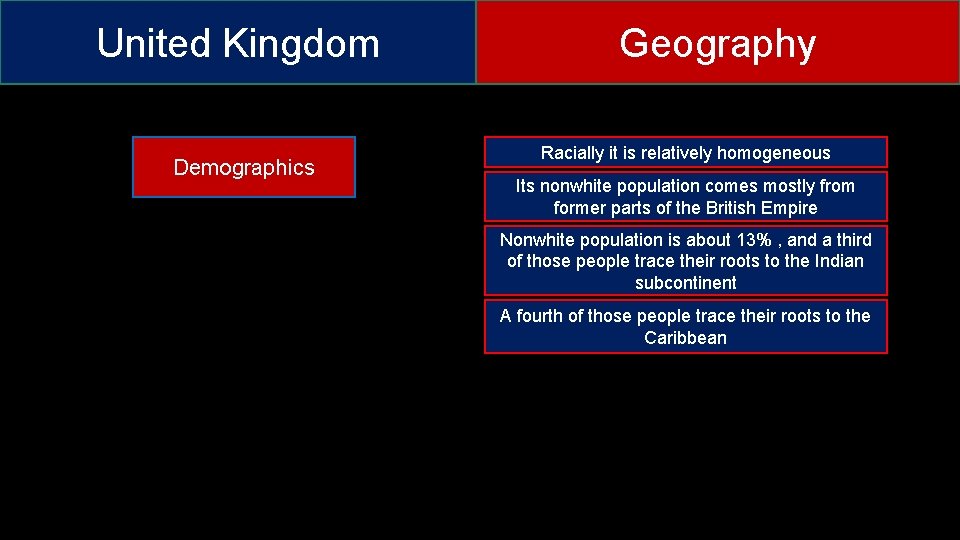 United Kingdom

Geography

Demographics

Racially it is relatively homogeneous

Its nonwhite population comes mostly from former parts of the British Empire

Nonwhite population is about 13% , and a third of those people trace their roots to the Indian subcontinent

A fourth of those people trace their roots to the Caribbean